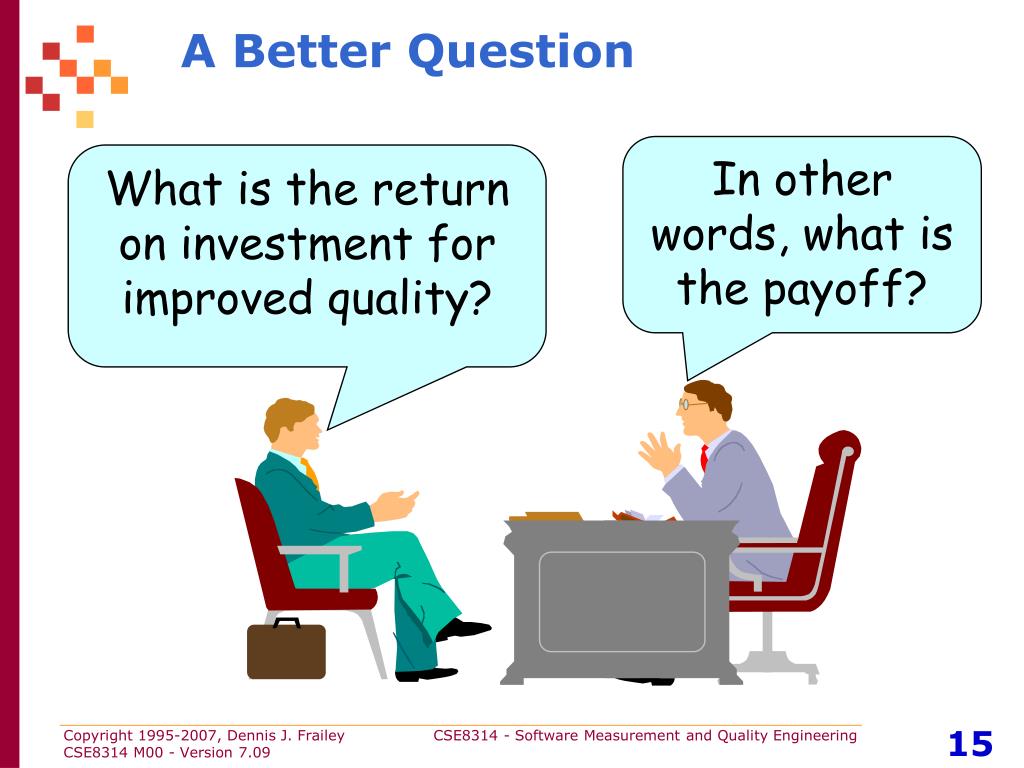 A Better Question

What is the return on investment for improved quality?

In other words, what is the payoff?

Copyright 1995-2007, Dennis J. Frailey
CSE8314 M00 - Version 7.09

CSE8314 - Software Measurement and Quality Engineering

15